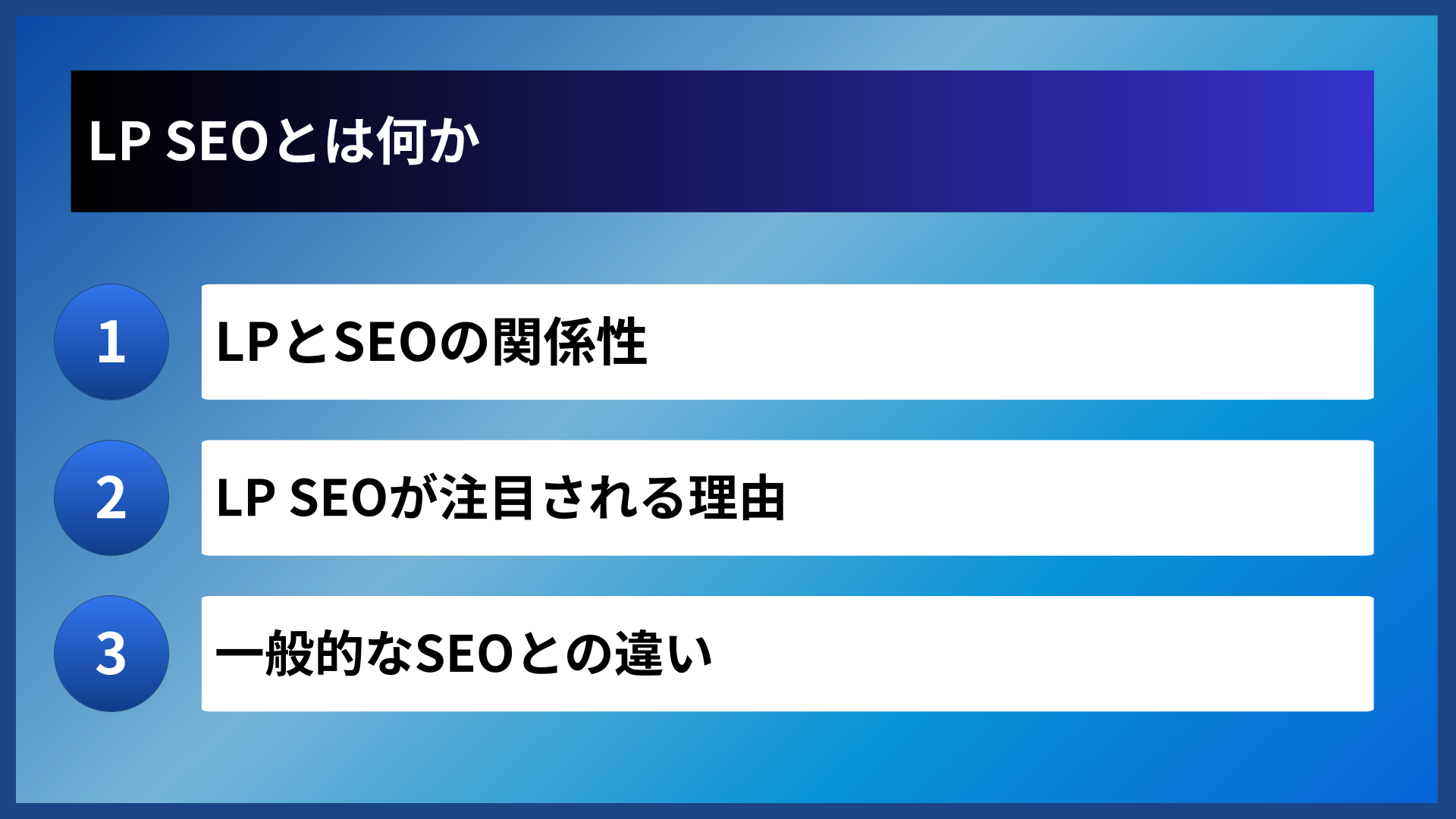 LP SEOとは何か

1 LPとSEOの関係性

2 LP SEOが注目される理由

3 一般的なSEOとの違い